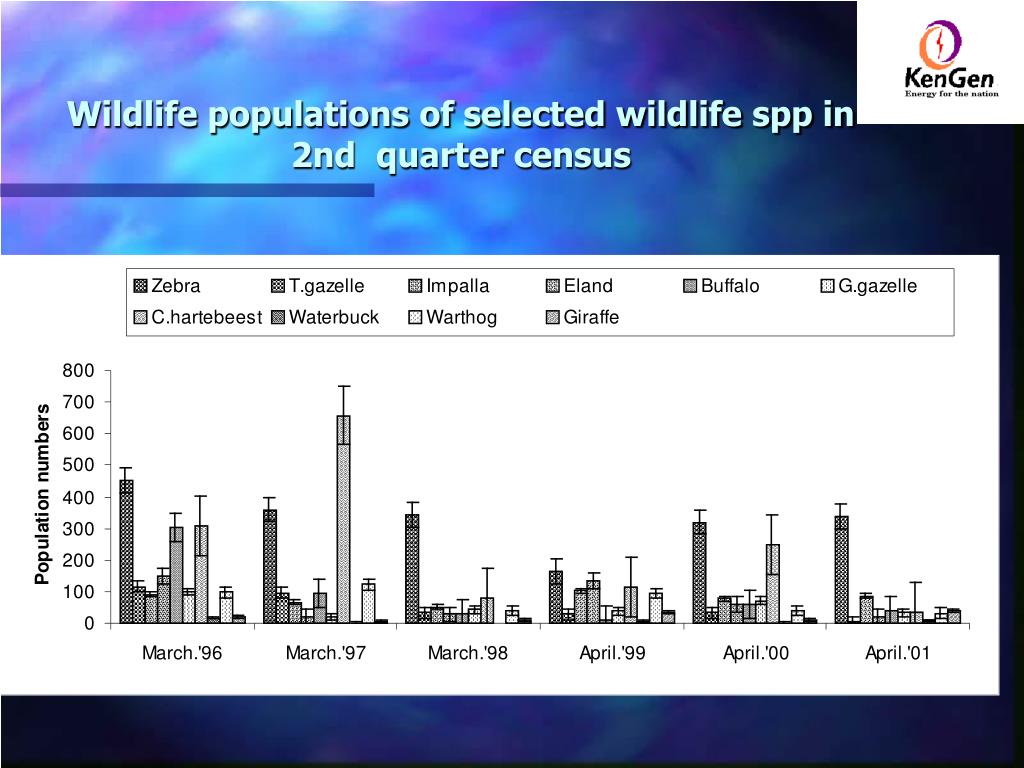 KenGen
Energy for the nation

Wildlife populations of selected wildlife spp in 2nd quarter census

Zebra
T.gazelle
Impalla
Eland
Buffalo
G.gazelle
C.hartebeest
Waterbuck
Warthog
Giraffe

Population numbers

800
700
600
500
400
300
200
100
0

March.'96
March.'97
March.'98
April.'99
April.'00
April.'01